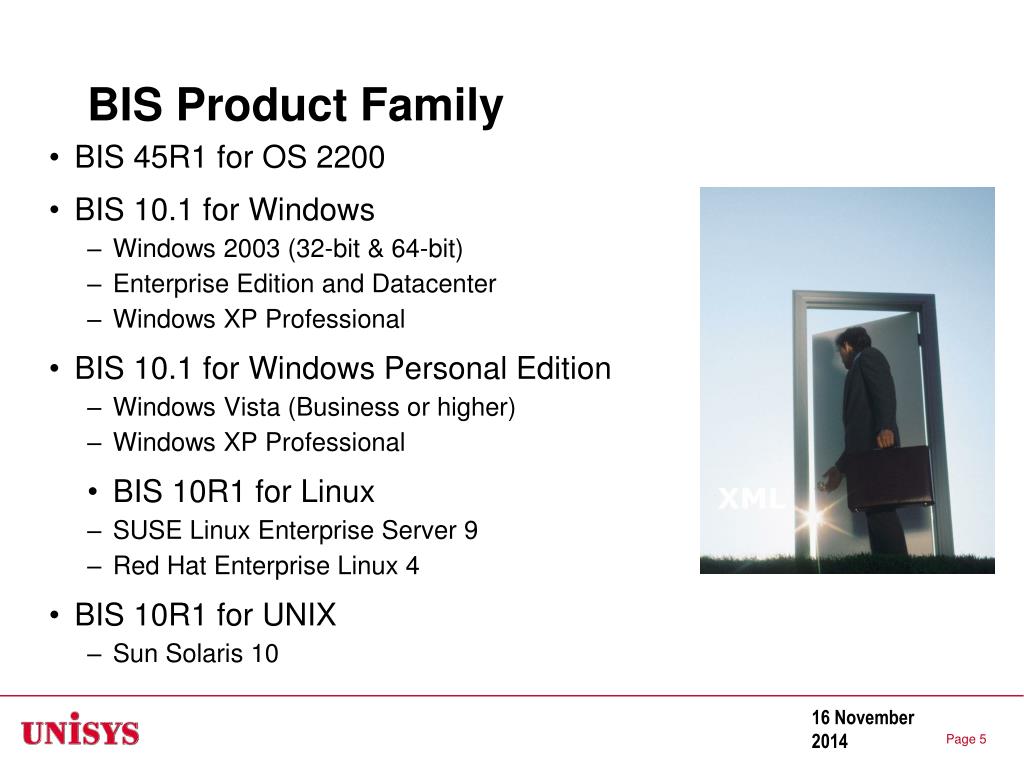 BIS Product Family

• BIS 45R1 for OS 2200

• BIS 10.1 for Windows
– Windows 2003 (32-bit & 64-bit)
– Enterprise Edition and Datacenter
– Windows XP Professional

• BIS 10.1 for Windows Personal Edition
– Windows Vista (Business or higher)
– Windows XP Professional

• BIS 10R1 for Linux
– SUSE Linux Enterprise Server 9
– Red Hat Enterprise Linux 4

• BIS 10R1 for UNIX
– Sun Solaris 10

XML

UNISYS

16 November 2014

Page 5